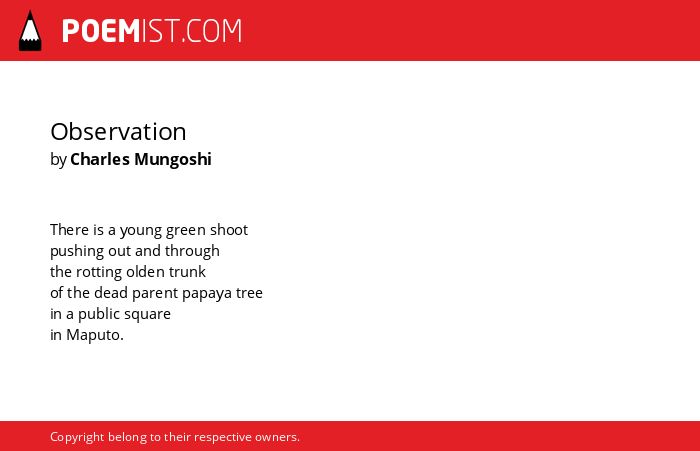 POEMIST.COM

Observation
by Charles Mungoshi

There is a young green shoot
pushing out and through
the rotting olden trunk
of the dead parent papaya tree
in a public square
in Maputo.

Copyright belong to their respective owners.